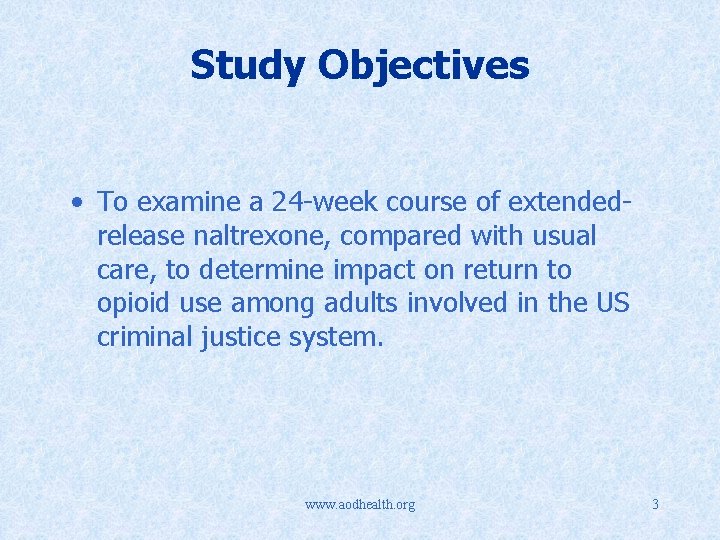 Study Objectives

• To examine a 24-week course of extended-release naltrexone, compared with usual care, to determine impact on return to opioid use among adults involved in the US criminal justice system.

www.aodhealth.org

3